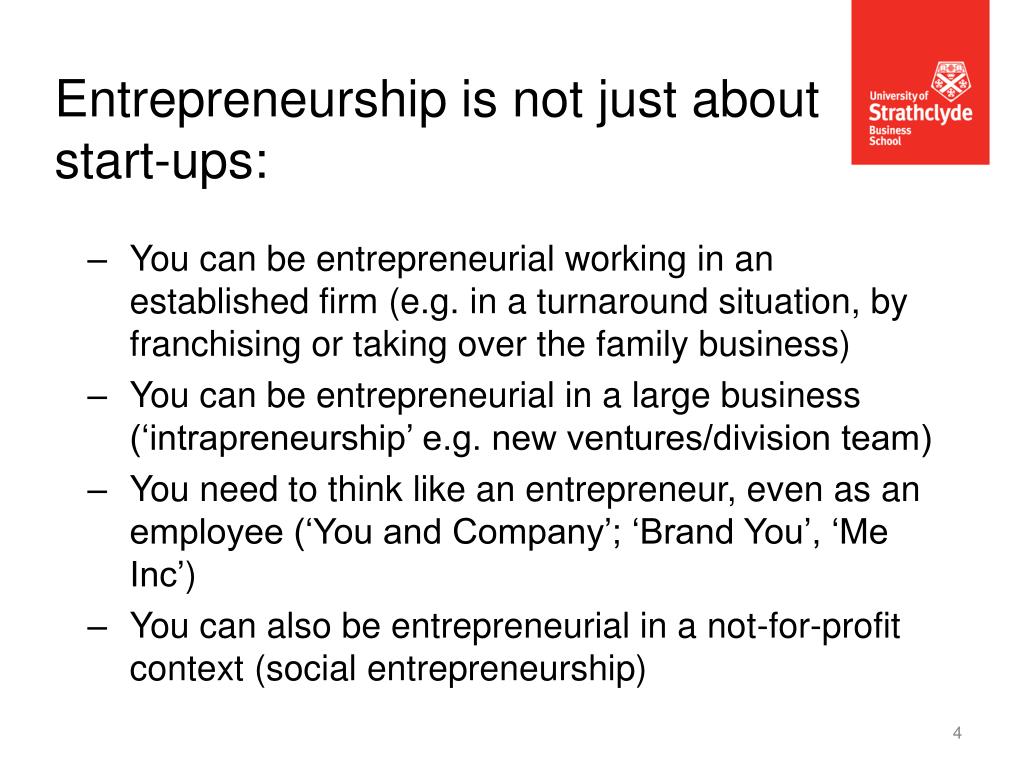 Entrepreneurship is not just about start-ups:

University of Strathclyde Business School

– You can be entrepreneurial working in an established firm (e.g. in a turnaround situation, by franchising or taking over the family business)
– You can be entrepreneurial in a large business (‘intrapreneurship’ e.g. new ventures/division team)
– You need to think like an entrepreneur, even as an employee (‘You and Company’; ‘Brand You’, ‘Me Inc’)
– You can also be entrepreneurial in a not-for-profit context (social entrepreneurship)

4